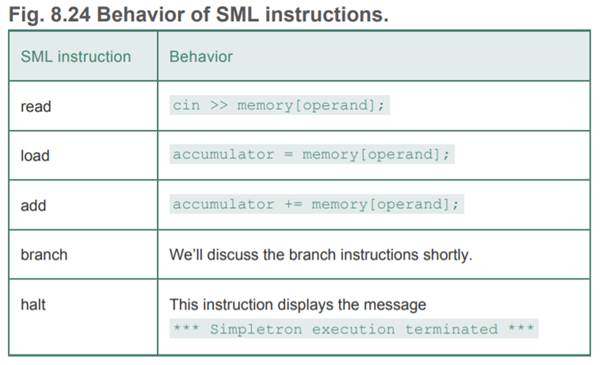 Fig. 8.24 Behavior of SML instructions.

| SML instruction | Behavior |
|---|---|
| read | cin >> memory[operand]; |
| load | accumulator = memory[operand]; |
| add | accumulator += memory[operand]; |
| branch | We'll discuss the branch instructions shortly. |
| halt | This instruction displays the message *** Simpletron execution terminated *** |